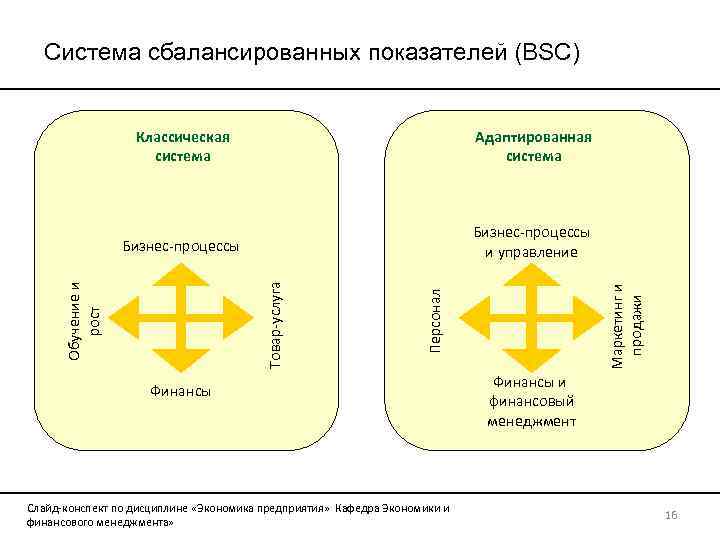 Система сбалансированных показателей (BSC)

Классическая система

Бизнес-процессы

Обучение и рост

Товар-услуга

Финансы

Адаптированная система

Бизнес-процессы и управление

Персонал

Маркетинг и продажи

Финансы и финансовый менеджмент

Слайд-конспект по дисциплине «Экономика предприятия» Кафедра Экономики и финансового менеджмента»

16